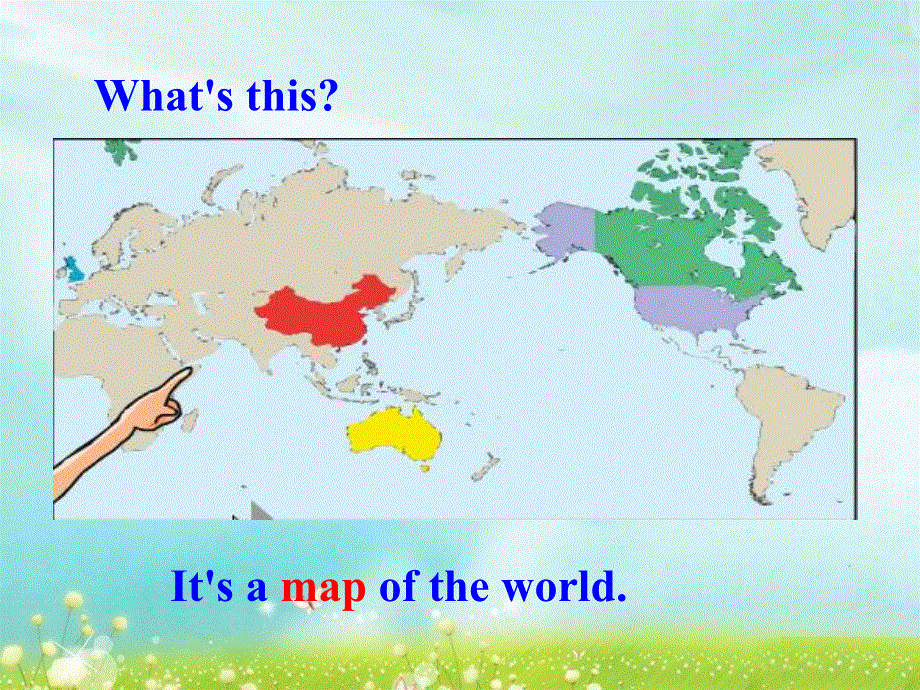 What's this?

It's a map of the world.